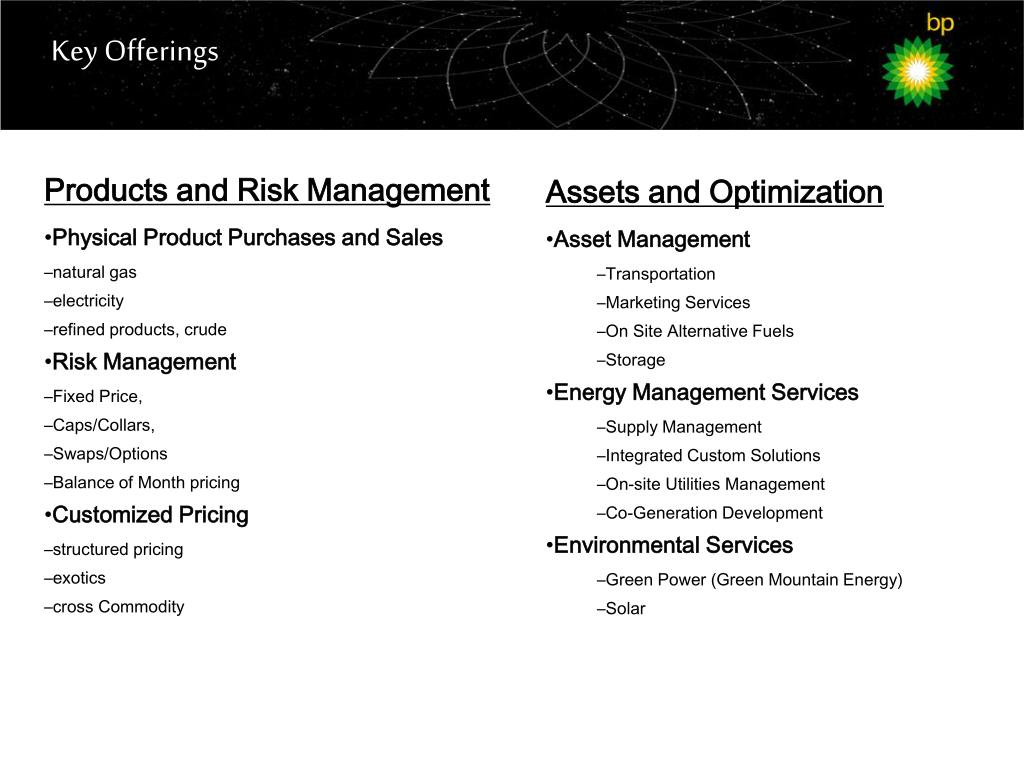 Key Offerings

bp

Products and Risk Management

•Physical Product Purchases and Sales

–natural gas

–electricity

–refined products, crude

•Risk Management

–Fixed Price,

–Caps/Collars,

–Swaps/Options

–Balance of Month pricing

•Customized Pricing

–structured pricing

–exotics

–cross Commodity

Assets and Optimization

•Asset Management

–Transportation

–Marketing Services

–On Site Alternative Fuels

–Storage

•Energy Management Services

–Supply Management

–Integrated Custom Solutions

–On-site Utilities Management

–Co-Generation Development

•Environmental Services

–Green Power (Green Mountain Energy)

–Solar